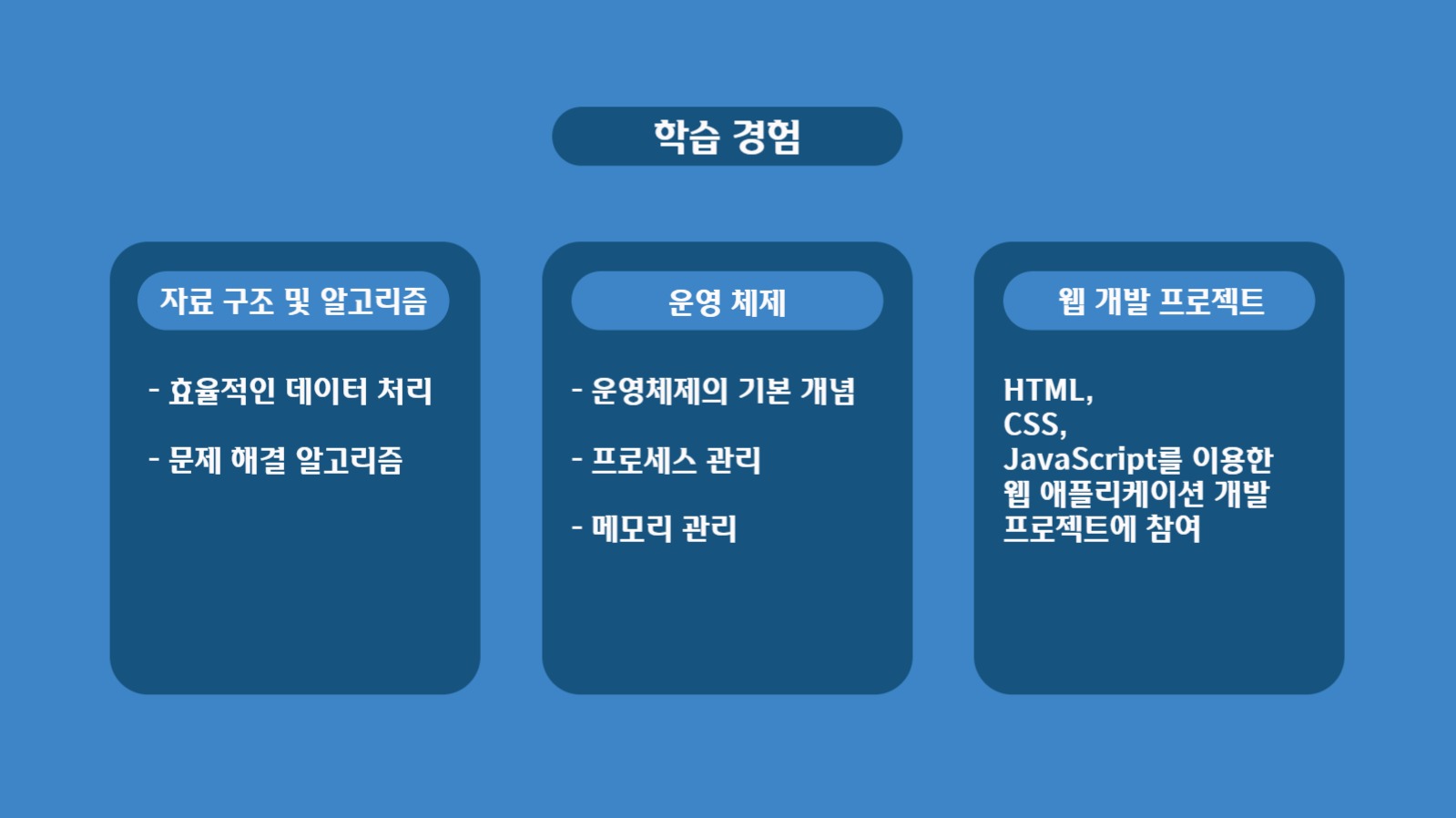 학습 경험

자료 구조 및 알고리즘

- 효율적인 데이터 처리

- 문제 해결 알고리즘

운영 체제

- 운영체제의 기본 개념

- 프로세스 관리

- 메모리 관리

웹 개발 프로젝트

HTML,
CSS,
JavaScript를 이용한 웹 애플리케이션 개발 프로젝트에 참여